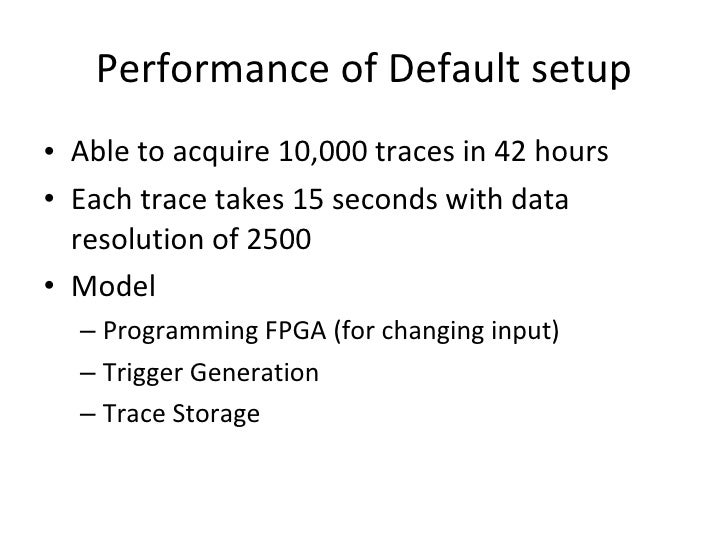 Performance of Default setup

• Able to acquire 10,000 traces in 42 hours
• Each trace takes 15 seconds with data resolution of 2500
• Model
– Programming FPGA (for changing input)
– Trigger Generation
– Trace Storage